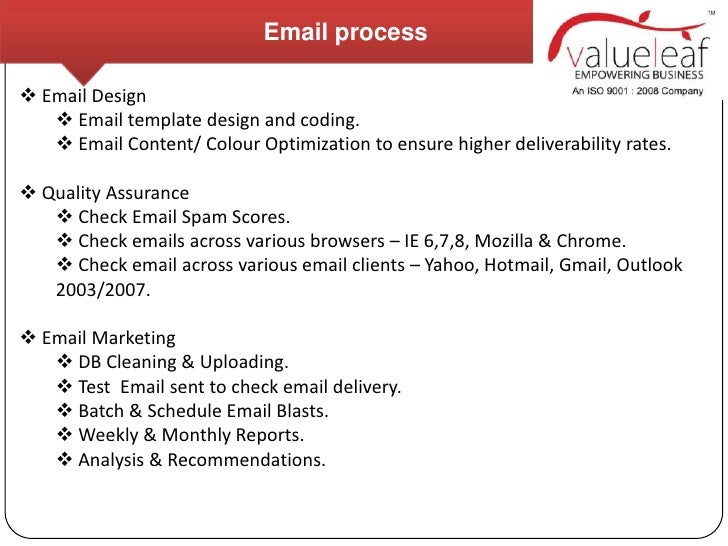 Email process

valueleaf™
EMPOWERING BUSINESS
An ISO 9001 : 2008 Company

❖ Email Design
❖ Email template design and coding.
❖ Email Content/ Colour Optimization to ensure higher deliverability rates.

❖ Quality Assurance
❖ Check Email Spam Scores.
❖ Check emails across various browsers – IE 6,7,8, Mozilla & Chrome.
❖ Check email across various email clients – Yahoo, Hotmail, Gmail, Outlook 2003/2007.

❖ Email Marketing
❖ DB Cleaning & Uploading.
❖ Test Email sent to check email delivery.
❖ Batch & Schedule Email Blasts.
❖ Weekly & Monthly Reports.
❖ Analysis & Recommendations.